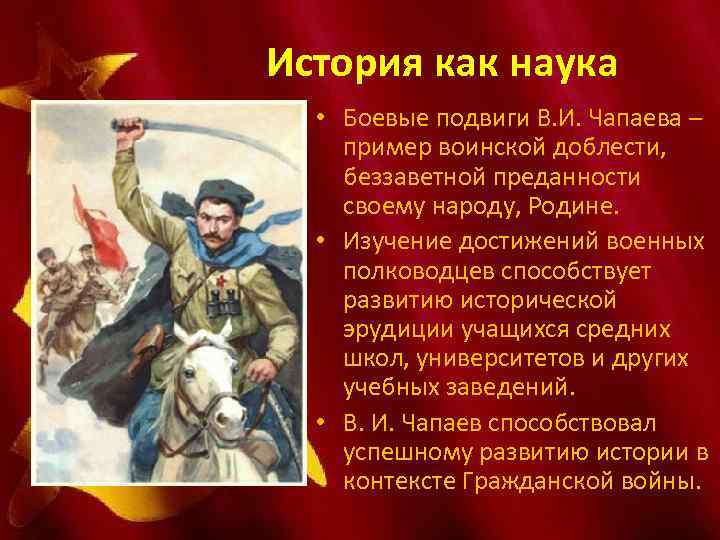 История как наука

• Боевые подвиги В.И. Чапаева – пример воинской доблести, беззаветной преданности своему народу, Родине.

• Изучение достижений военных полководцев способствует развитию исторической эрудиции учащихся средних школ, университетов и других учебных заведений.

• В. И. Чапаев способствовал успешному развитию истории в контексте Гражданской войны.